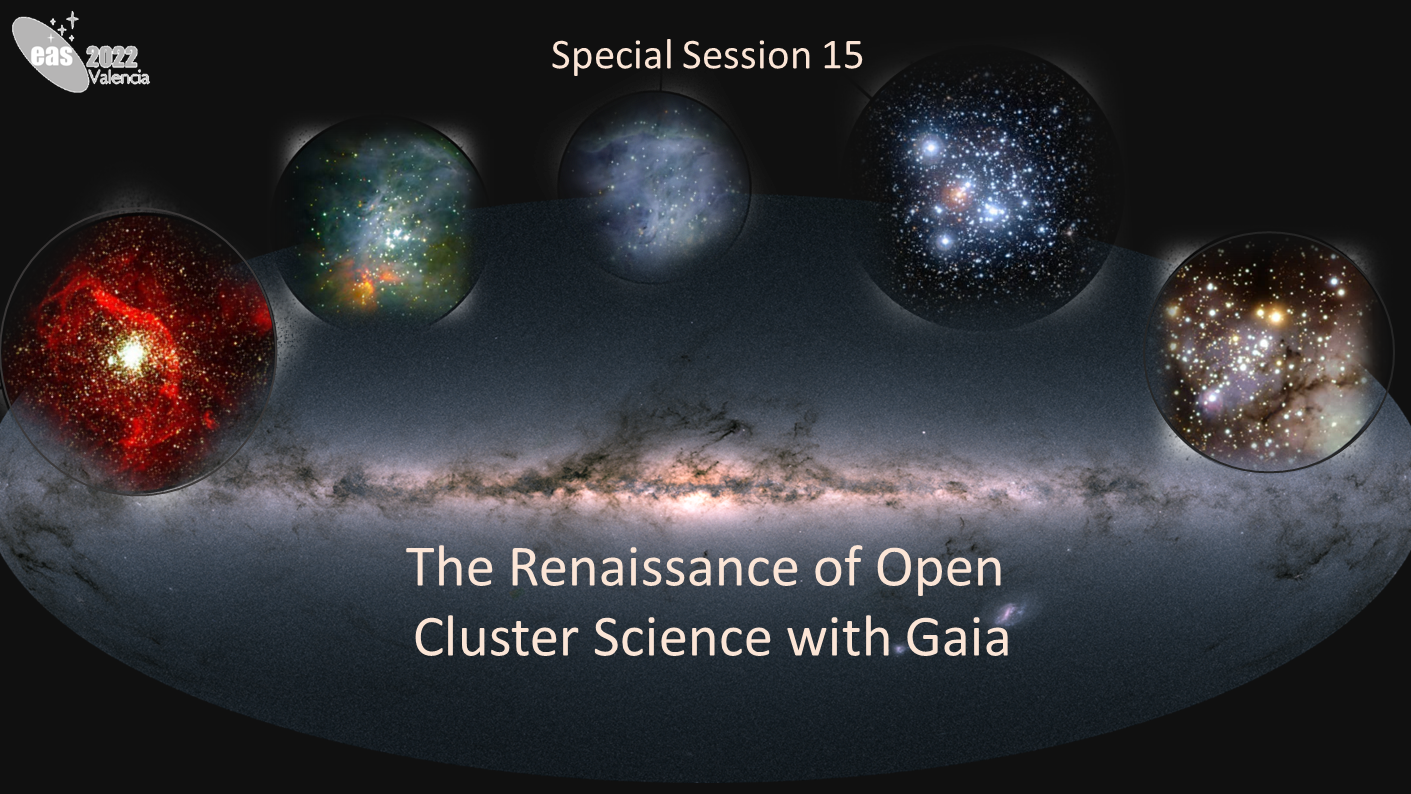 eas 2022 Valencia

Special Session 15

The Renaissance of Open Cluster Science with Gaia